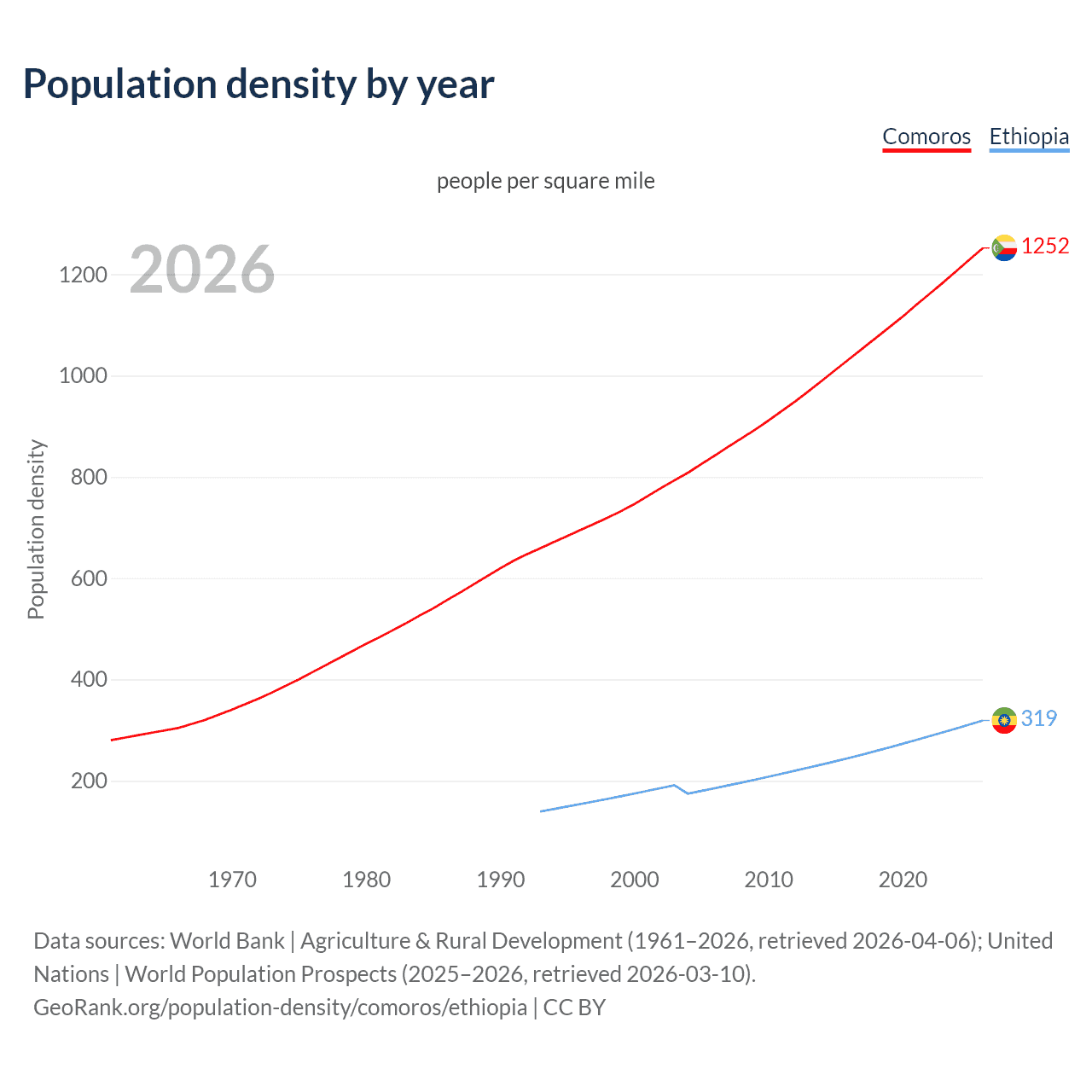 Population density by year

Comoros Ethiopia

people per square mile

2026

Population density

1200
1000
800
600
400
200

1252
319

1970 1980 1990 2000 2010 2020

Data sources: World Bank | Agriculture & Rural Development (1961–2026, retrieved 2026-04-06); United Nations | World Population Prospects (2025–2026, retrieved 2026-03-10).
GeoRank.org/population-density/comoros/ethiopia | CC BY